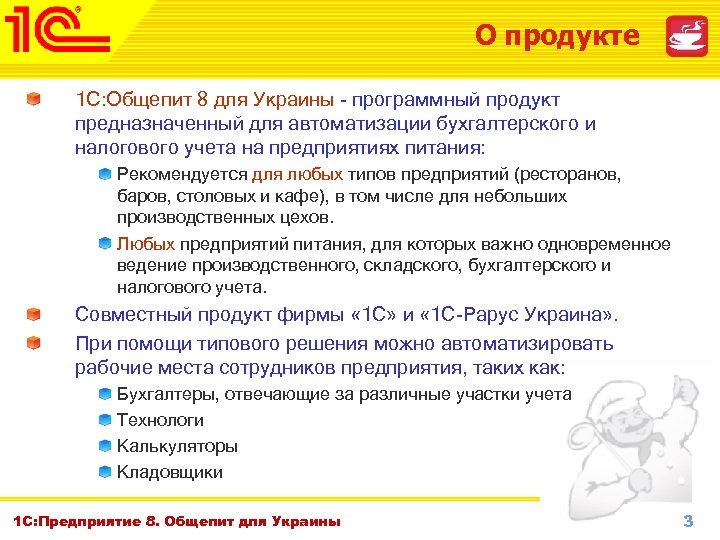 1С

О продукте

1С:Общепит 8 для Украины - программный продукт предназначенный для автоматизации бухгалтерского и налогового учета на предприятиях питания:

Рекомендуется для любых типов предприятий (ресторанов, баров, столовых и кафе), в том числе для небольших производственных цехов.

Любых предприятий питания, для которых важно одновременное ведение производственного, складского, бухгалтерского и налогового учета.

Совместный продукт фирмы «1С» и «1С-Рарус Украина».

При помощи типового решения можно автоматизировать рабочие места сотрудников предприятия, таких как:

Бухгалтеры, отвечающие за различные участки учета

Технологи

Калькуляторы

Кладовщики

1С:Предприятие 8. Общепит для Украины

3